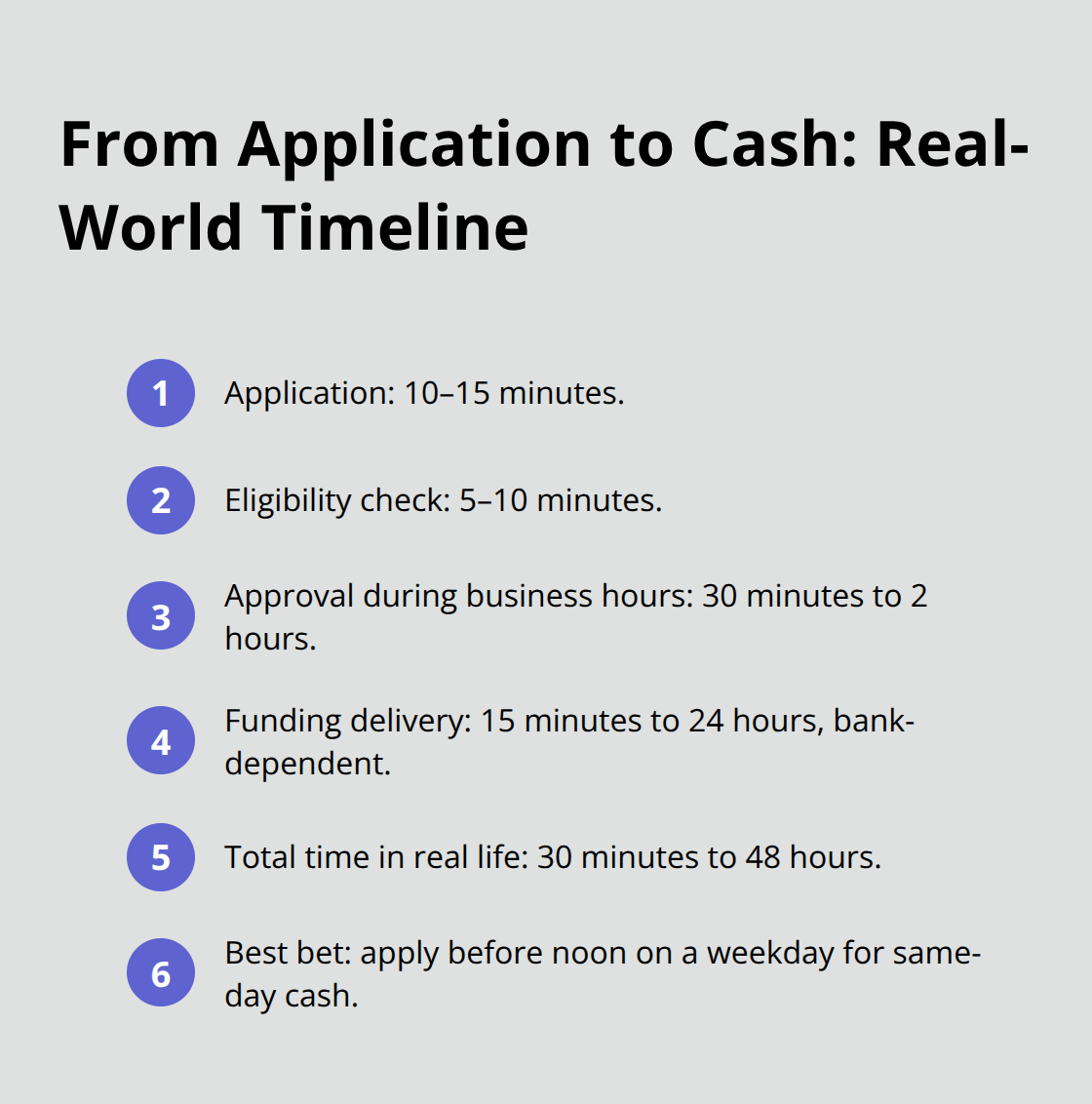 From Application to Cash: Real-World Timeline

1 Application: 10–15 minutes.

2 Eligibility check: 5–10 minutes.

3 Approval during business hours: 30 minutes to 2 hours.

4 Funding delivery: 15 minutes to 24 hours, bank-dependent.

5 Total time in real life: 30 minutes to 48 hours.

6 Best bet: apply before noon on a weekday for same-day cash.